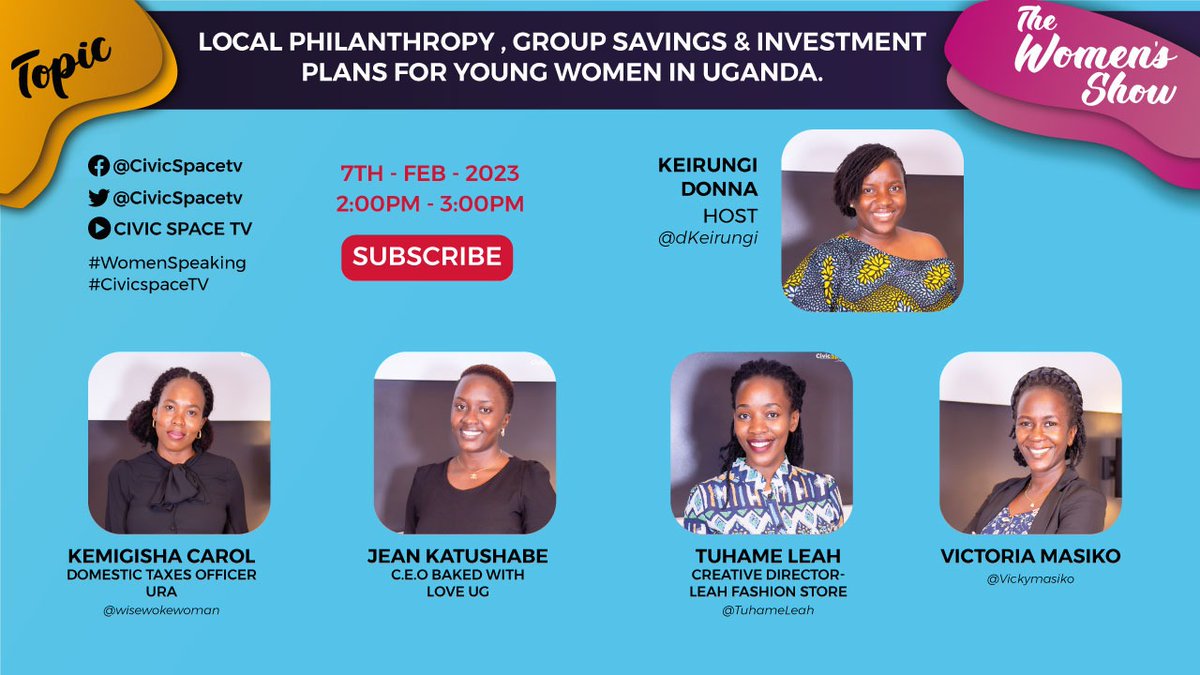 Topic

LOCAL PHILANTHROPY , GROUP SAVINGS & INVESTMENT PLANS FOR YOUNG WOMEN IN UGANDA.

The Women's Show

@CivicSpacetv
@CivicSpacetv
CIVIC SPACE TV
#WomenSpeaking
#CivicspaceTV

7TH - FEB - 2023
2:00PM - 3:00PM

SUBSCRIBE

KEIRUNGI DONNA
HOST
@dKeirungi

KEMIGISHA CAROL
DOMESTIC TAXES OFFICER URA
@wisewokewoman

JEAN KATUSHABE
C.E.O BAKED WITH LOVE UG

TUHAME LEAH
CREATIVE DIRECTOR- LEAH FASHION STORE
@TuhameLeah

VICTORIA MASIKO
@Vickymasiko